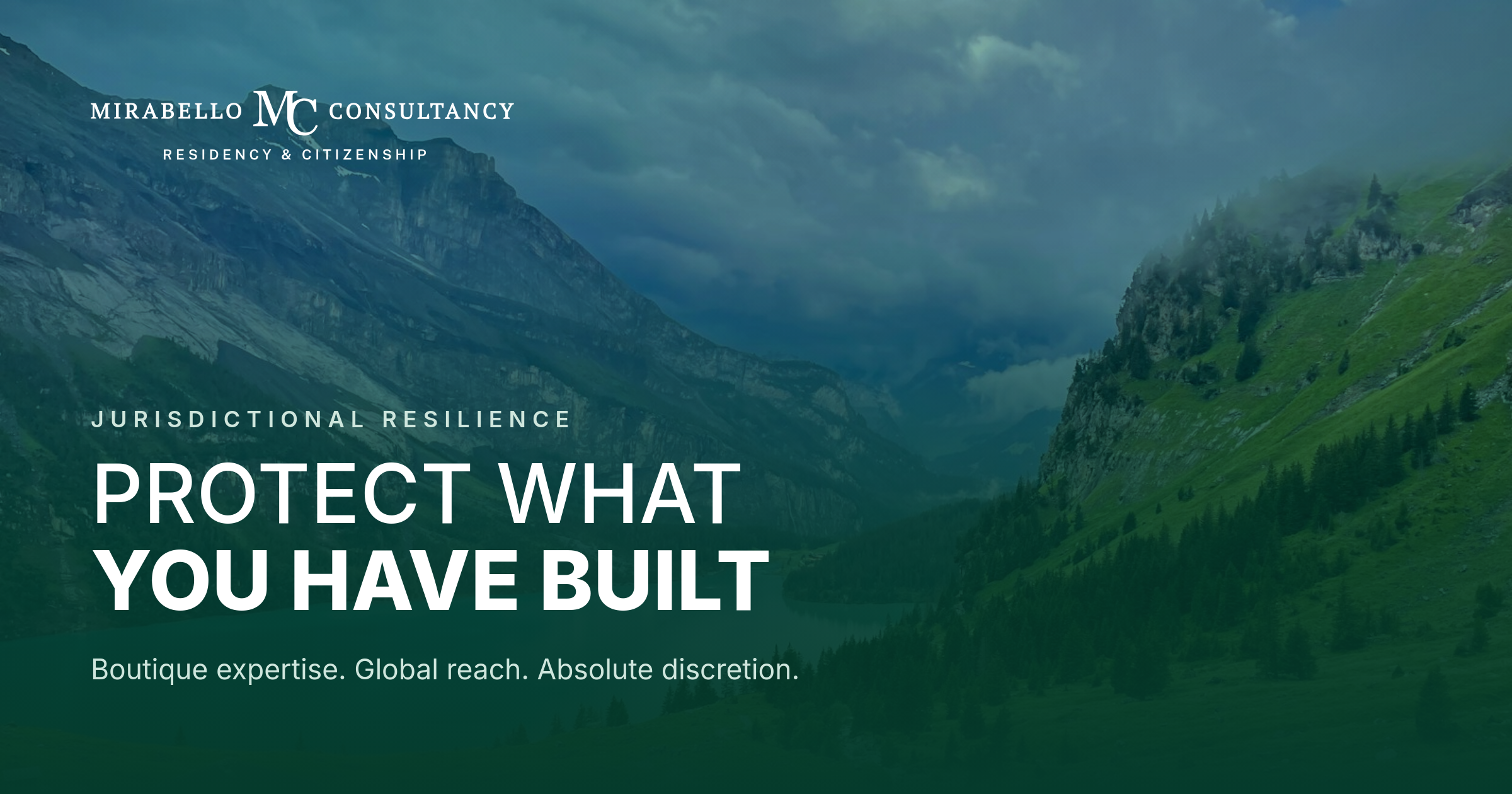 MIRABELLO MC CONSULTANCY
RESIDENCY & CITIZENSHIP

JURISDICTIONAL RESILIENCE

PROTECT WHAT
YOU HAVE BUILT

Boutique expertise. Global reach. Absolute discretion.